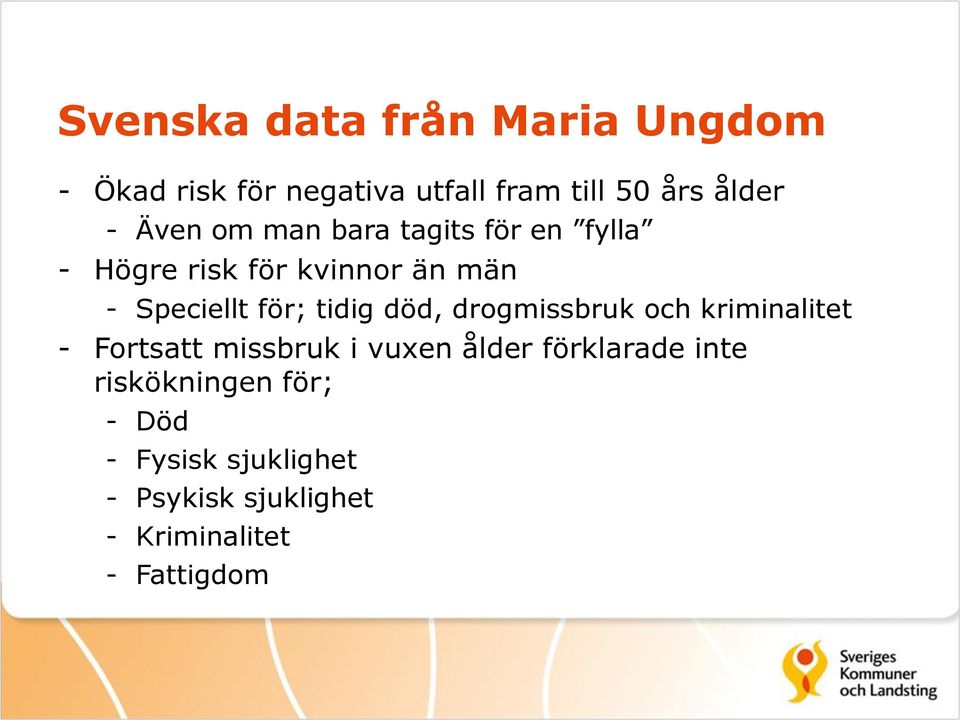 Svenska data från Maria Ungdom

- Ökad risk för negativa utfall fram till 50 års ålder
  - Även om man bara tagits för en ”fylla”
- Högre risk för kvinnor än män
  - Speciellt för; tidig död, drogmissbruk och kriminalitet
- Fortsatt missbruk i vuxen ålder förklarade inte riskökningen för;
  - Död
  - Fysisk sjuklighet
  - Psykisk sjuklighet
  - Kriminalitet
  - Fattigdom

Sveriges Kommuner och Landsting